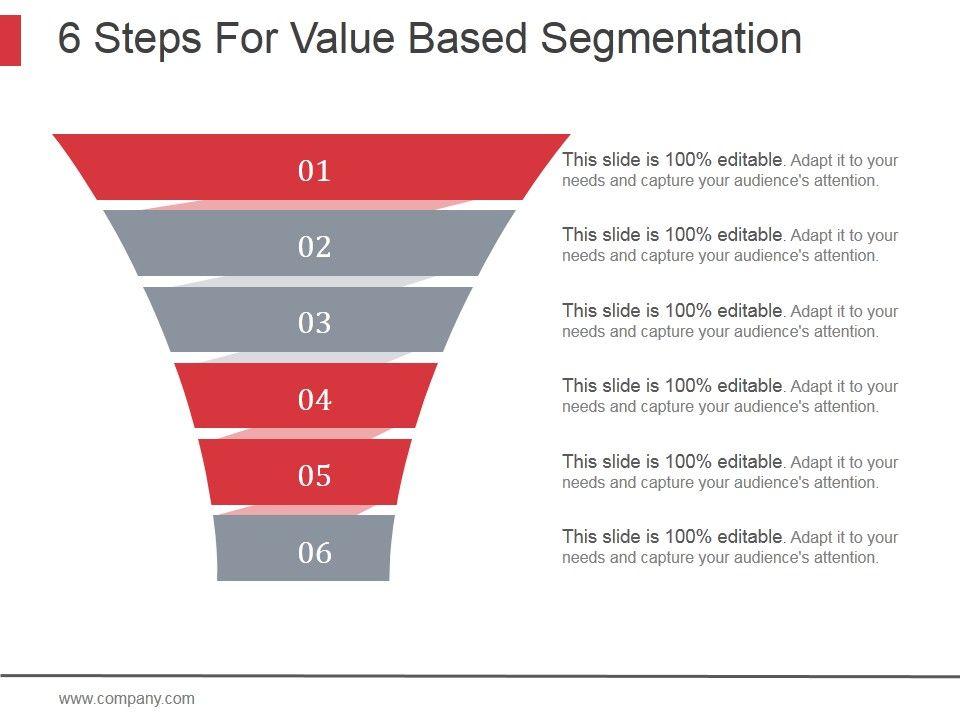 6 Steps For Value Based Segmentation

01

This slide is 100% editable. Adapt it to your needs and capture your audience's attention.

02

This slide is 100% editable. Adapt it to your needs and capture your audience's attention.

03

This slide is 100% editable. Adapt it to your needs and capture your audience's attention.

04

This slide is 100% editable. Adapt it to your needs and capture your audience's attention.

05

This slide is 100% editable. Adapt it to your needs and capture your audience's attention.

06

This slide is 100% editable. Adapt it to your needs and capture your audience's attention.

www.company.com